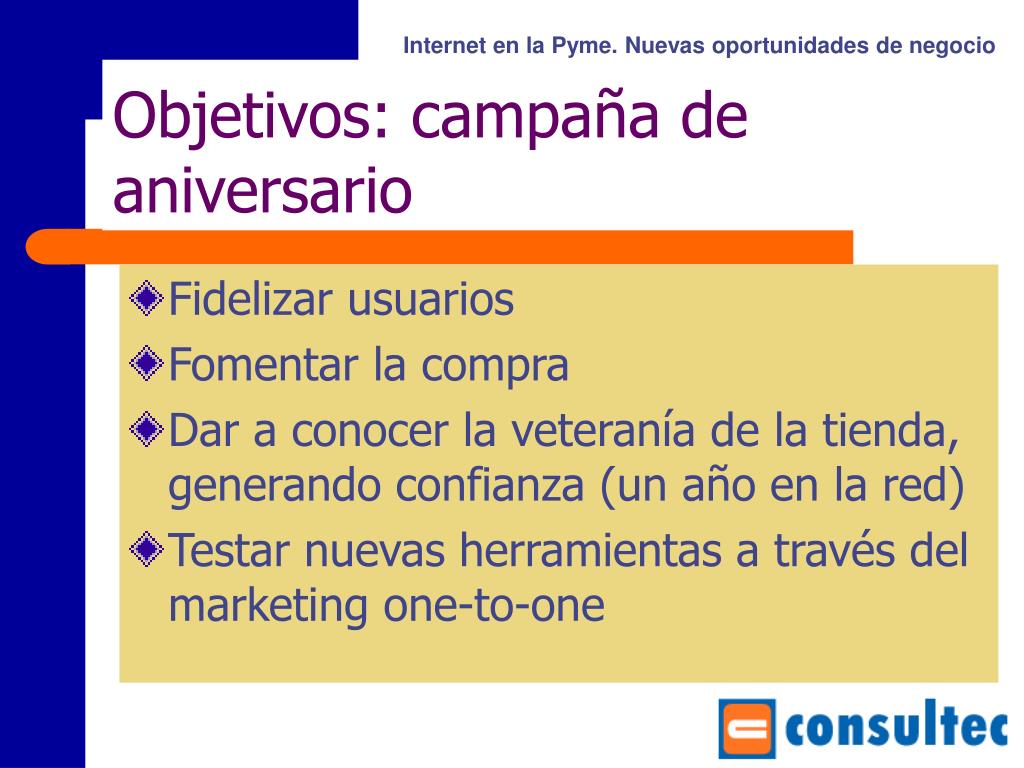 Internet en la Pyme. Nuevas oportunidades de negocio

Objetivos: campaña de aniversario

Fidelizar usuarios
Fomentar la compra
Dar a conocer la veteranía de la tienda, generando confianza (un año en la red)
Testar nuevas herramientas a través del marketing one-to-one

consultec